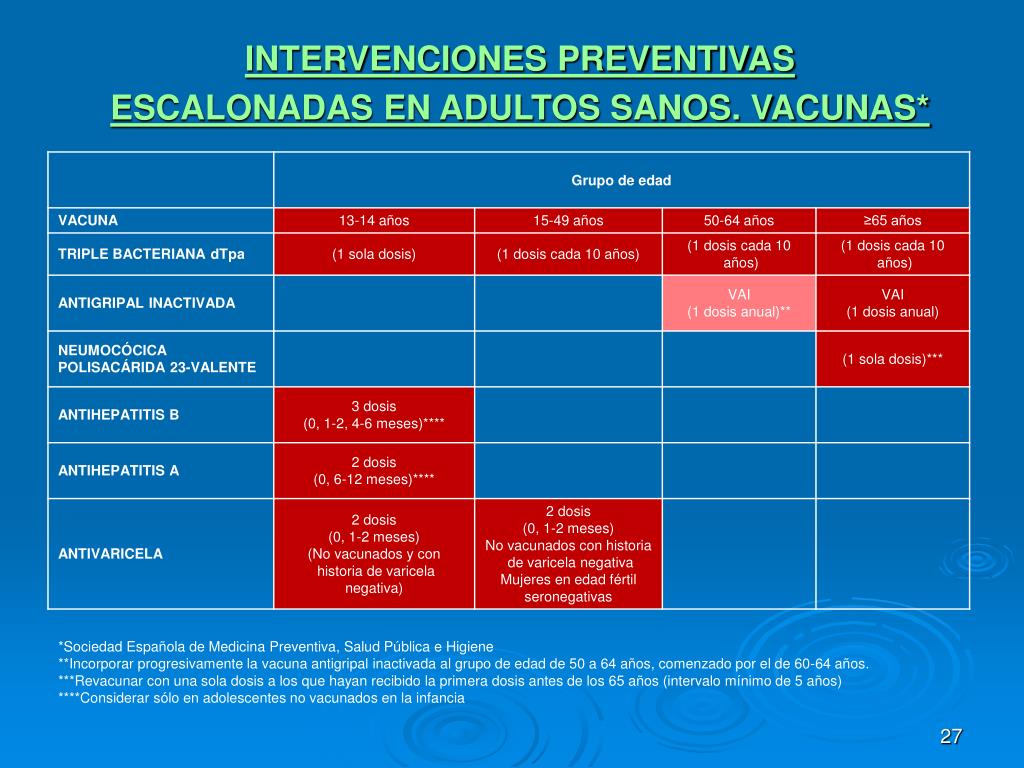 INTERVENCIONES PREVENTIVAS ESCALONADAS EN ADULTOS SANOS. VACUNAS*

| | Grupo de edad | | | |
|---|---|---|---|---|
| VACUNA | 13-14 años | 15-49 años | 50-64 años | ≥65 años |
| TRIPLE BACTERIANA dTpa | (1 sola dosis) | (1 dosis cada 10 años) | (1 dosis cada 10 años) | (1 dosis cada 10 años) |
| ANTIGRIPAL INACTIVADA | | | VAI (1 dosis anual)** | VAI (1 dosis anual) |
| NEUMOCÓCICA POLISACÁRIDA 23-VALENTE | | | | (1 sola dosis)*** |
| ANTIHEPATITIS B | 3 dosis (0, 1-2, 4-6 meses)**** | | | |
| ANTIHEPATITIS A | 2 dosis (0, 6-12 meses)**** | | | |
| ANTIVARICELA | 2 dosis (0, 1-2 meses) (No vacunados y con historia de varicela negativa) | 2 dosis (0, 1-2 meses) No vacunados con historia de varicela negativa Mujeres en edad fértil seronegativas | | |

*Sociedad Española de Medicina Preventiva, Salud Pública e Higiene
**Incorporar progresivamente la vacuna antigripal inactivada al grupo de edad de 50 a 64 años, comenzado por el de 60-64 años.
***Revacunar con una sola dosis a los que hayan recibido la primera dosis antes de los 65 años (intervalo mínimo de 5 años)
****Considerar sólo en adolescentes no vacunados en la infancia

27